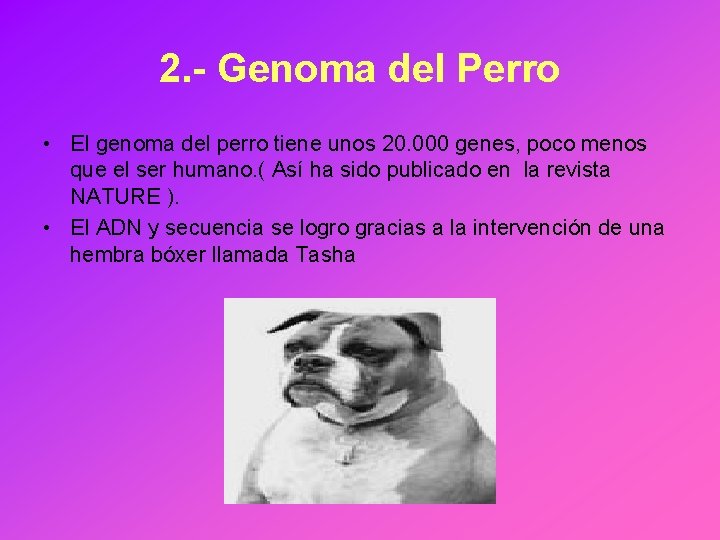 2.- Genoma del Perro

• El genoma del perro tiene unos 20.000 genes, poco menos que el ser humano.( Así ha sido publicado en la revista NATURE ).
• El ADN y secuencia se logro gracias a la intervención de una hembra bóxer llamada Tasha